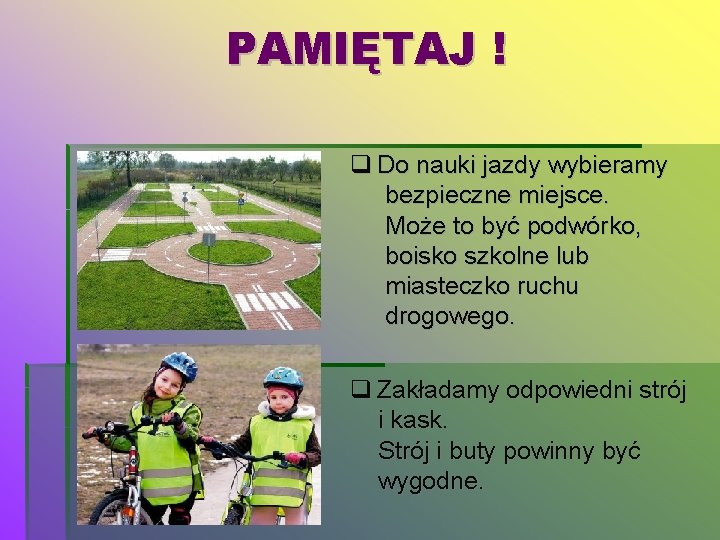 PAMIĘTAJ !

❑ Do nauki jazdy wybieramy bezpieczne miejsce. Może to być podwórko, boisko szkolne lub miasteczko ruchu drogowego.

❑ Zakładamy odpowiedni strój i kask. Strój i buty powinny być wygodne.